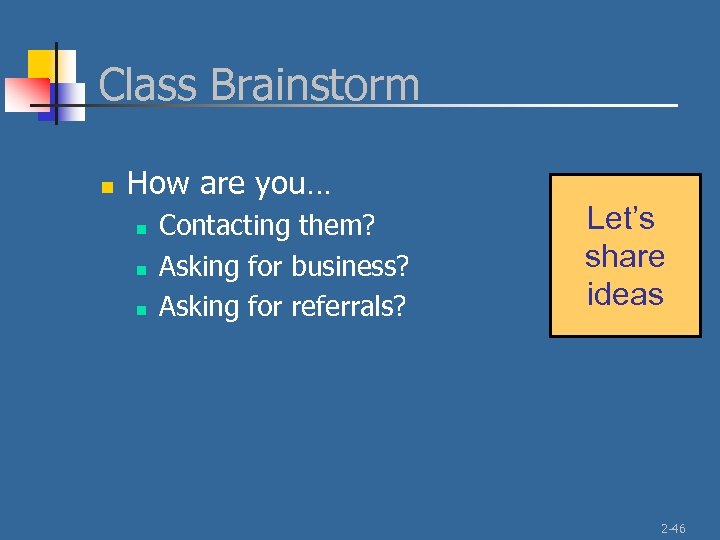 Class Brainstorm

How are you…

Contacting them?

Asking for business?

Asking for referrals?

Let's share ideas

2-46